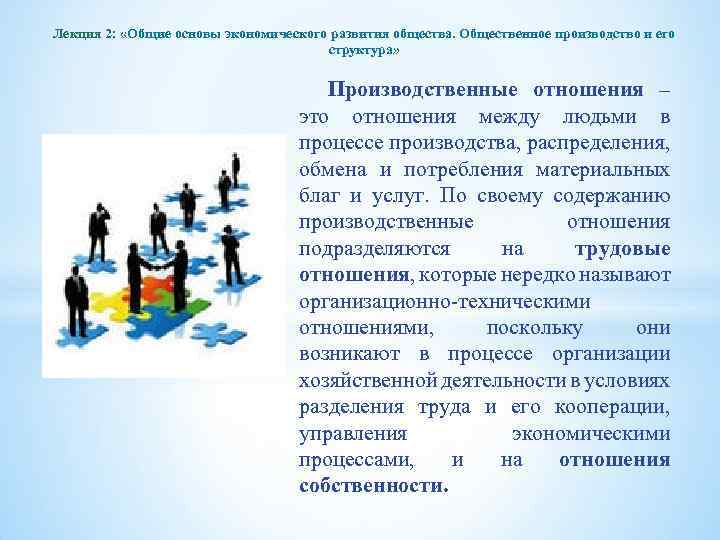 Лекция 2: «Общие основы экономического развития общества. Общественное производство и его структура»

Производственные отношения – это отношения между людьми в процессе производства, распределения, обмена и потребления материальных благ и услуг. По своему содержанию производственные отношения подразделяются на трудовые отношения, которые нередко называют организационно-техническими отношениями, поскольку они возникают в процессе организации хозяйственной деятельности в условиях разделения труда и его кооперации, управления экономическими процессами, и на отношения собственности.